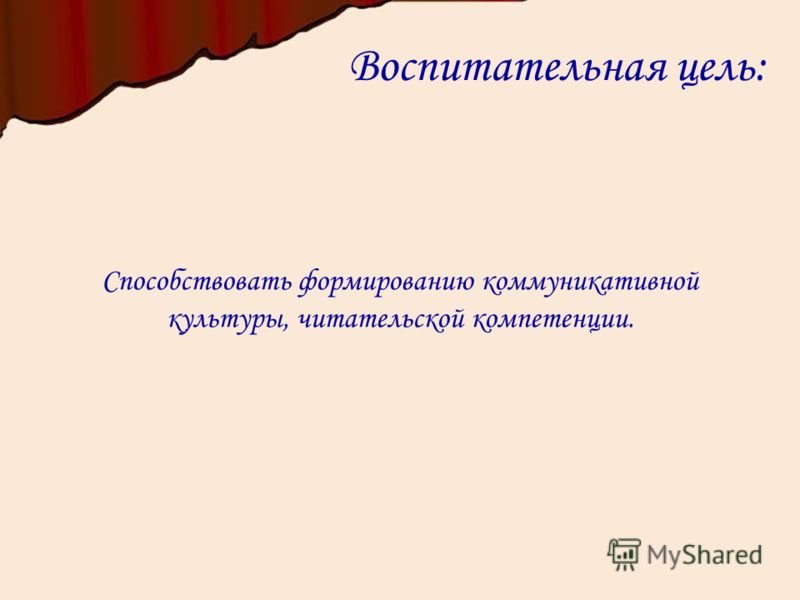 Воспитательная цель:

Способствовать формированию коммуникативной культуры, читательской компетенции.

MyShared